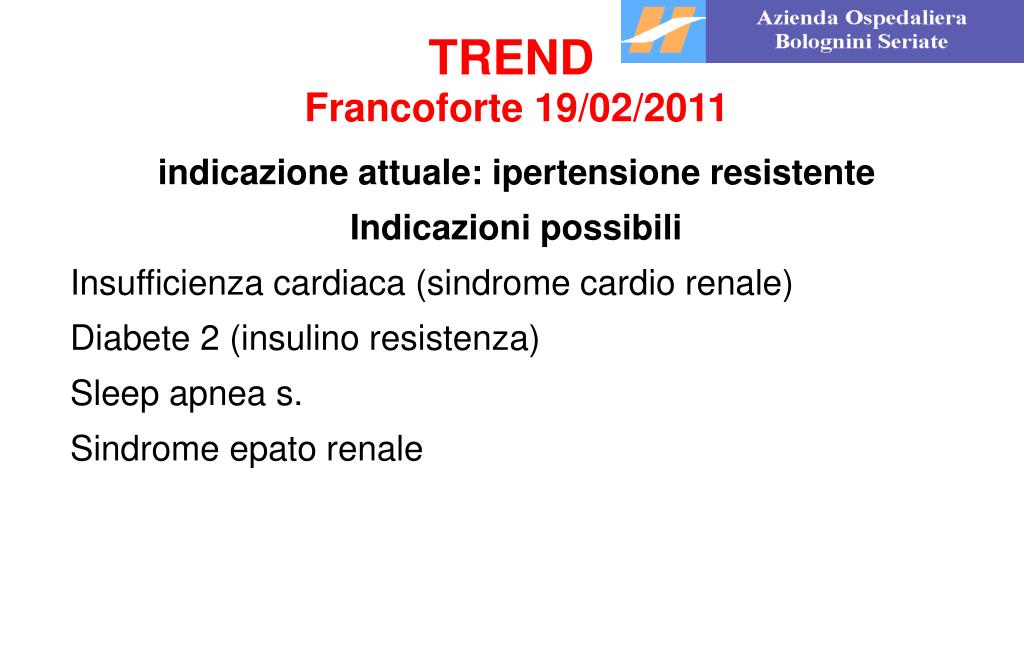 Azienda Ospedaliera
Bolognini Seriate

TREND
Francoforte 19/02/2011

indicazione attuale: ipertensione resistente

Indicazioni possibili

Insufficienza cardiaca (sindrome cardio renale)

Diabete 2 (insulino resistenza)

Sleep apnea s.

Sindrome epato renale